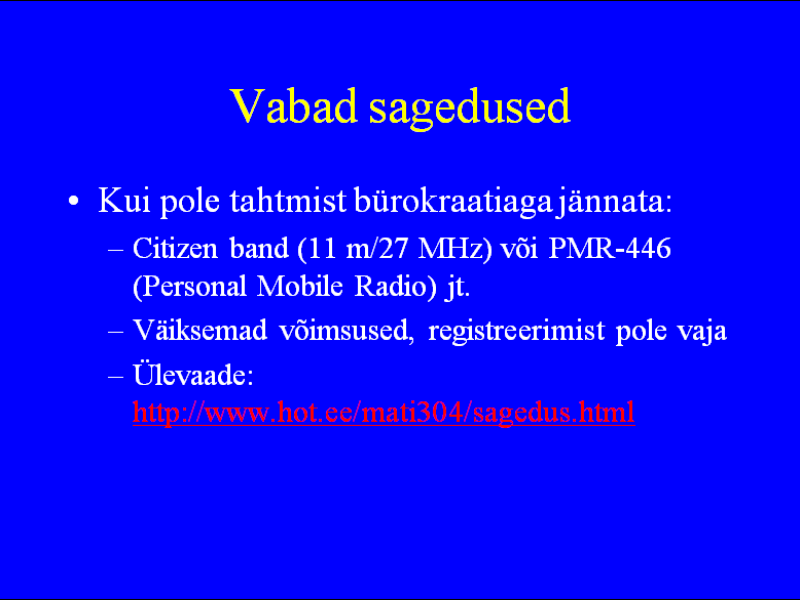 Vabad sagedused

• Kui pole tahtmist bürokraatiaga jännata:
– Citizen band (11 m/27 MHz) või PMR-446 (Personal Mobile Radio) jt.
– Väiksemad võimsused, registreerimist pole vaja
– Ülevaade: http://www.hot.ee/mati304/sagedus.html